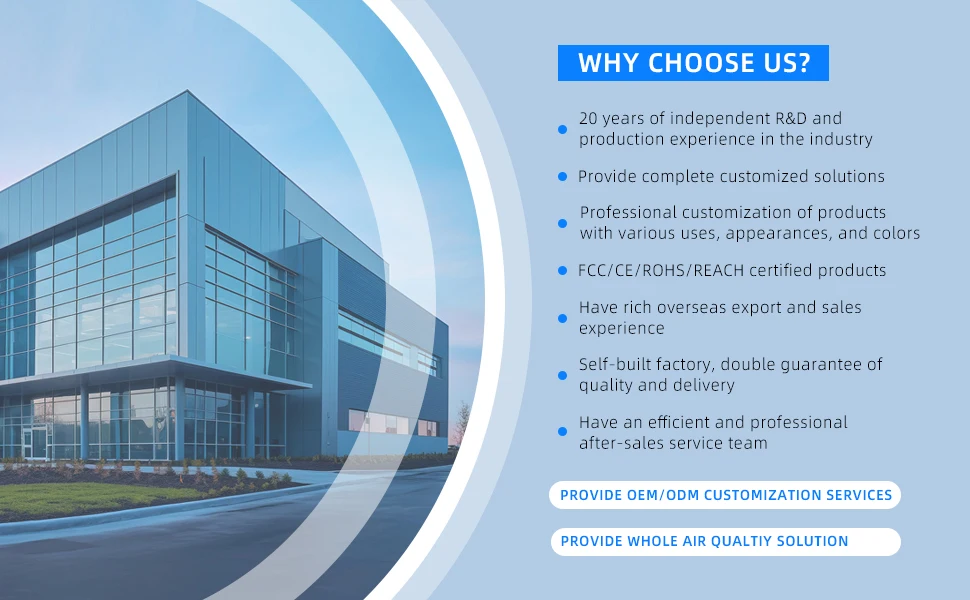 WHY CHOOSE US?

20 years of independent R&D and production experience in the industry

Provide complete customized solutions

Professional customization of products with various uses, appearances, and colors

FCC/CE/ROHS/REACH certified products

Have rich overseas export and sales experience

Self-built factory, double guarantee of quality and delivery

Have an efficient and professional after-sales service team

PROVIDE OEM/ODM CUSTOMIZATION SERVICES

PROVIDE WHOLE AIR QUALTIY SOLUTION